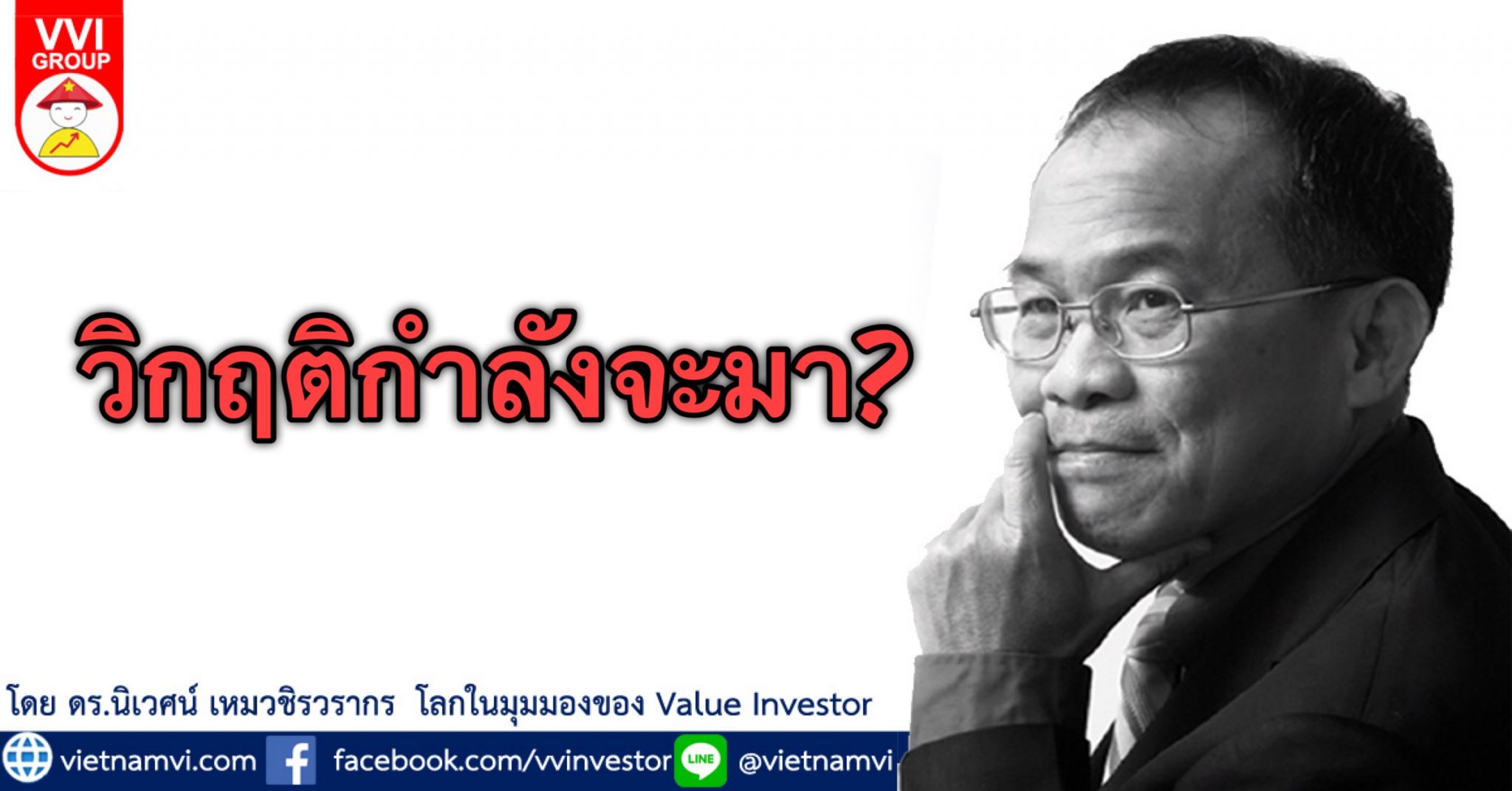 VVI
GROUP

วิกฤติกำลังจะมา?

โดย ดร.นิเวศน์ เหมวชิรวรากร โลกในมุมมองของ Value Investor

vietnamvi.com facebook.com/vvinvestor LINE @vietnamvi